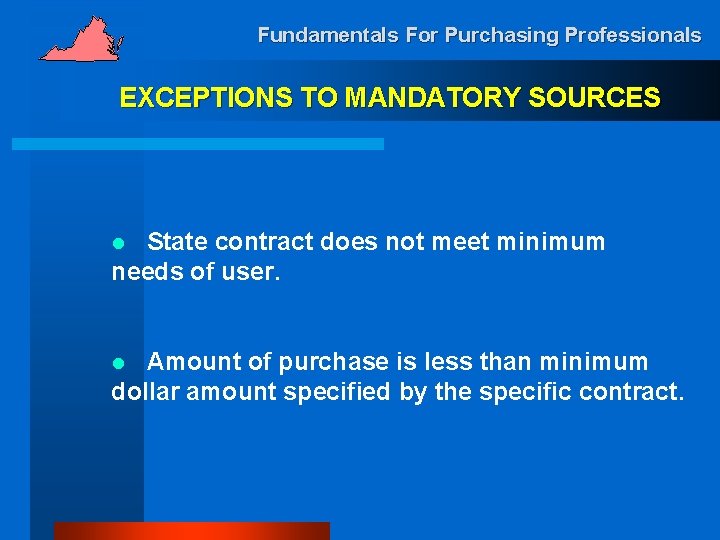 Fundamentals For Purchasing Professionals

EXCEPTIONS TO MANDATORY SOURCES

● State contract does not meet minimum needs of user.

● Amount of purchase is less than minimum dollar amount specified by the specific contract.